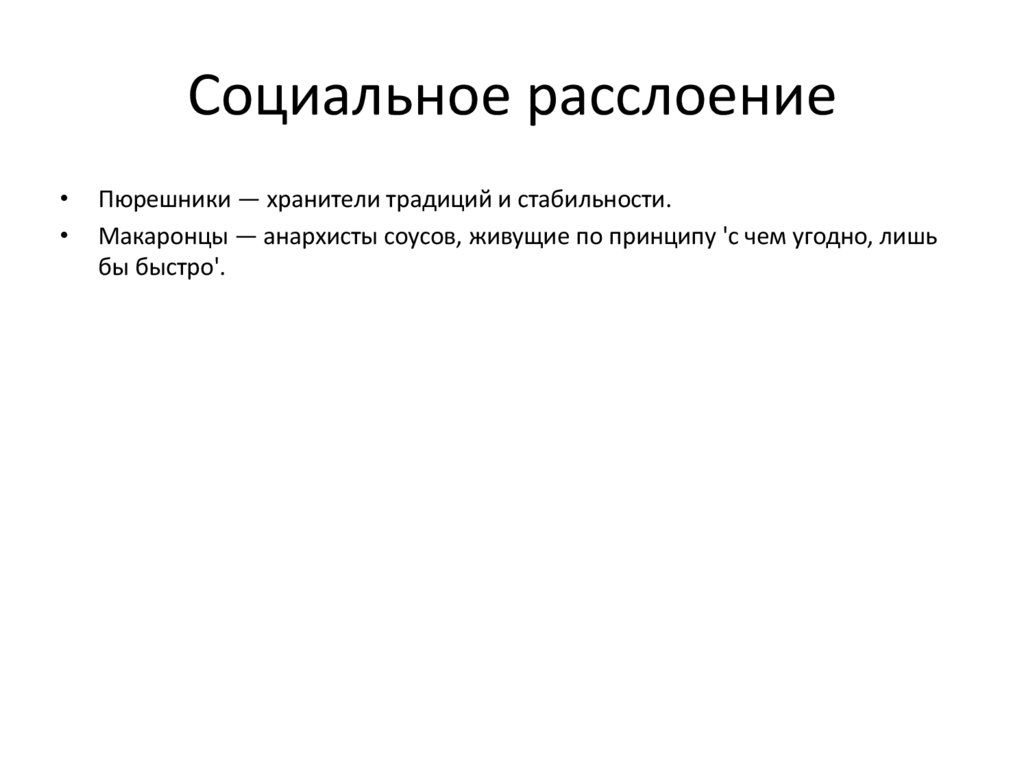 Социальное расслоение

• Пюрешники — хранители традиций и стабильности.
• Макаронцы — анархисты соусов, живущие по принципу 'с чем угодно, лишь бы быстро'.